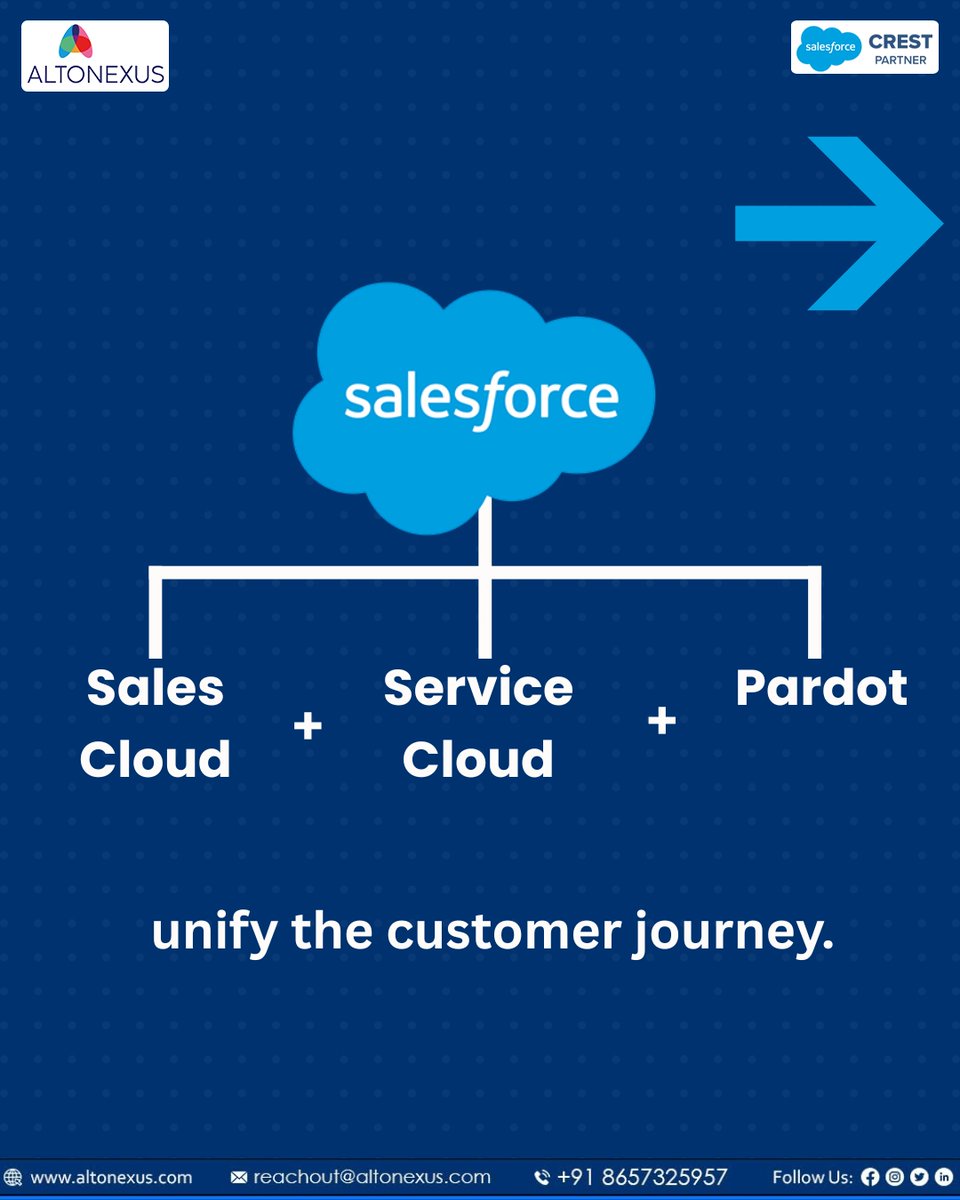 ALTONEXUS

salesforce CREST PARTNER

salesforce

Sales Cloud + Service Cloud + Pardot

unify the customer journey.

www.altonexus.com reachout@altonexus.com +91 8657325957 Follow Us: